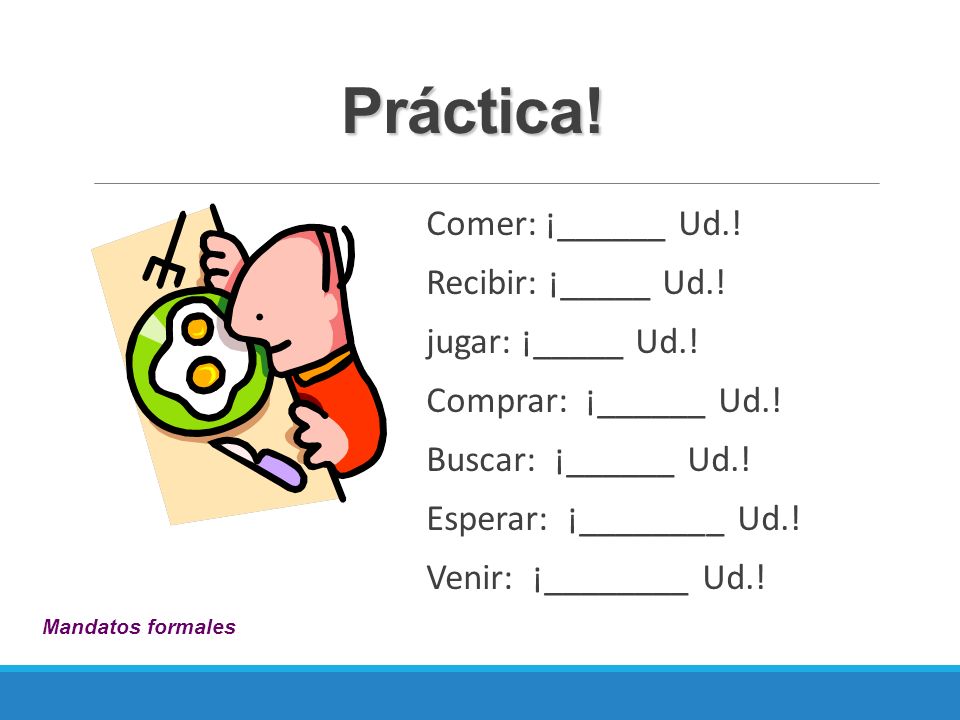 Práctica!

Comer: ¡______ Ud.!

Recibir: ¡_____ Ud.!

jugar: ¡_____ Ud.!

Comprar: ¡______ Ud.!

Buscar: ¡______ Ud.!

Esperar: ¡________ Ud.!

Venir: ¡________ Ud.!

Mandatos formales